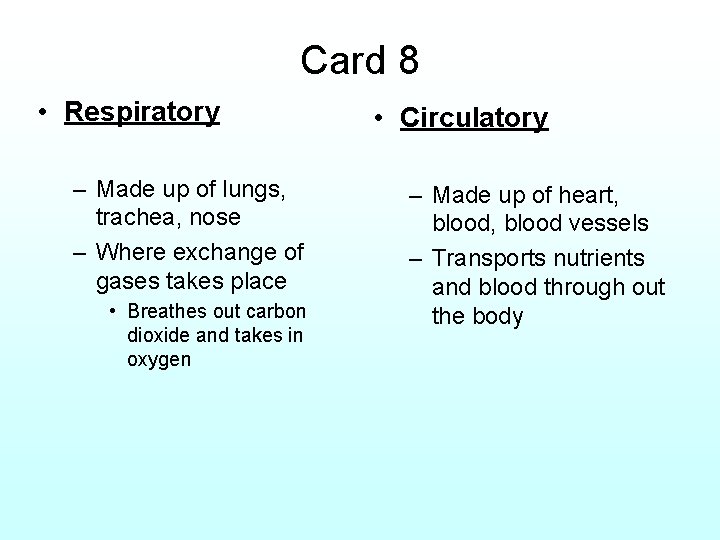 Card 8

• Respiratory

– Made up of lungs, trachea, nose
– Where exchange of gases takes place
  • Breathes out carbon dioxide and takes in oxygen

• Circulatory

– Made up of heart, blood, blood vessels
– Transports nutrients and blood through out the body